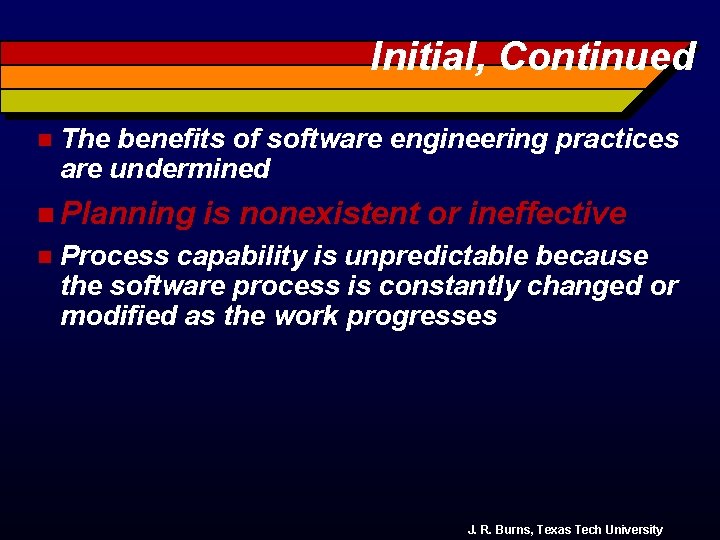 Initial, Continued

The benefits of software engineering practices are undermined

Planning is nonexistent or ineffective

Process capability is unpredictable because the software process is constantly changed or modified as the work progresses

J. R. Burns, Texas Tech University